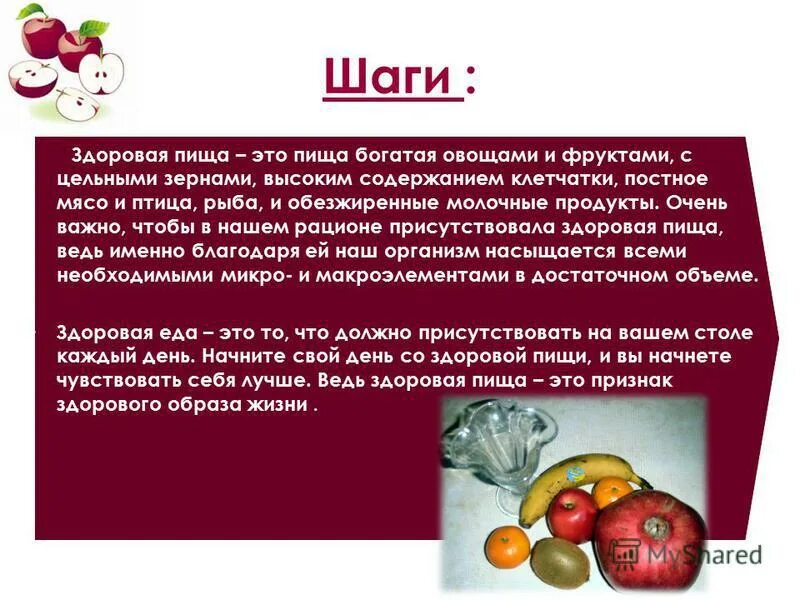 Шаги :

Здоровая пища – это пища богатая овощами и фруктами, с цельными зернами, высоким содержанием клетчатки, постное мясо и птица, рыба, и обезжиренные молочные продукты. Очень важно, чтобы в нашем рационе присутствовала здоровая пища, ведь именно благодаря ей наш организм насыщается всеми необходимыми микро- и макроэлементами в достаточном объеме.

Здоровая еда – это то, что должно присутствовать на вашем столе каждый день. Начните свой день со здоровой пищи, и вы начнете чувствовать себя лучше. Ведь здоровая пища – это признак здорового образа жизни .

MyShared